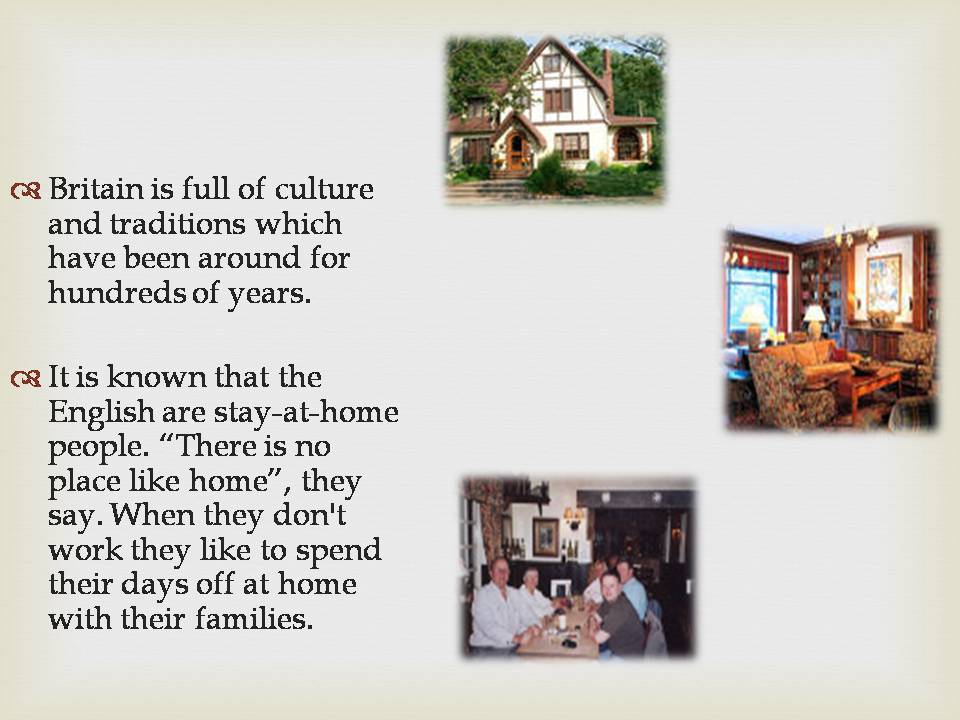 Britain is full of culture and traditions which have been around for hundreds of years.

It is known that the English are stay-at-home people. “There is no place like home”, they say. When they don't work they like to spend their days off at home with their families.